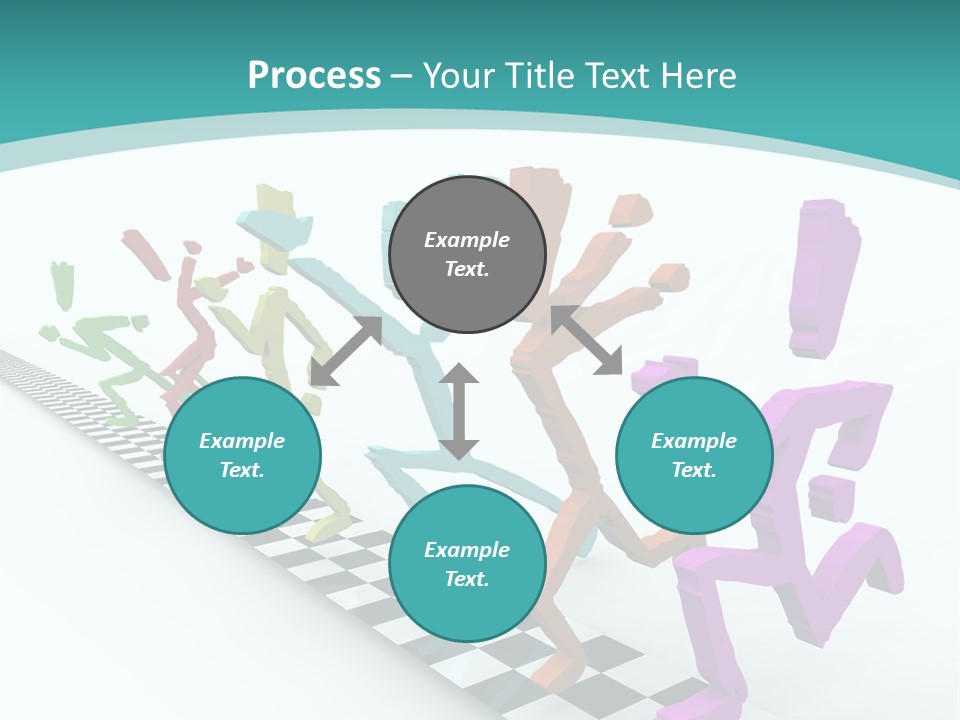 Process – Your Title Text Here

Example Text.

Example Text.

Example Text.

Example Text.